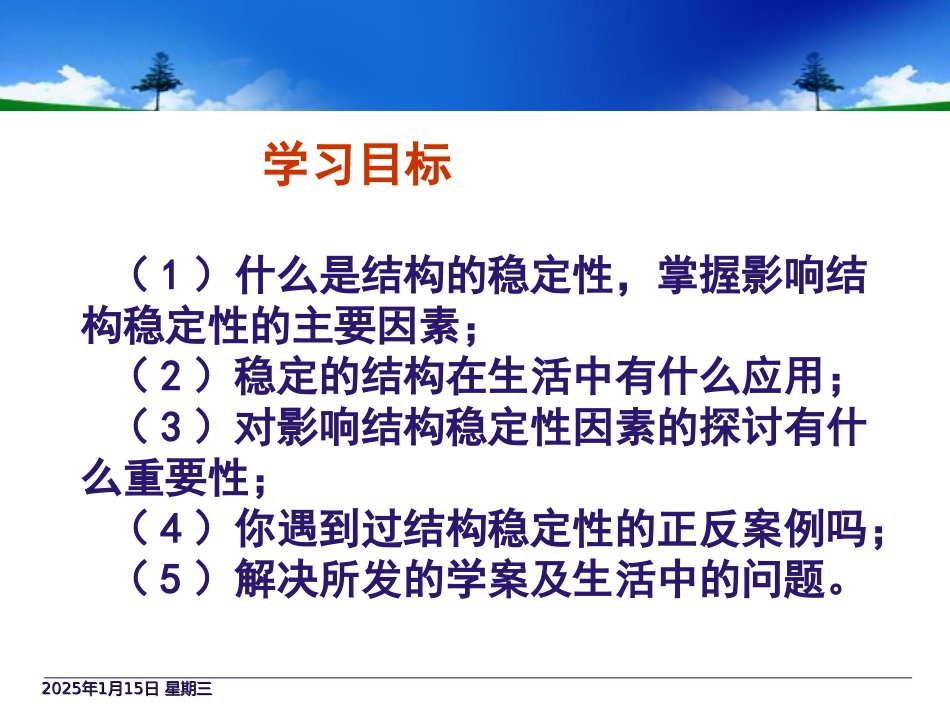 学习目标

（1）什么是结构的稳定性，掌握影响结构稳定性的主要因素；
（2）稳定的结构在生活中有什么应用；
（3）对影响结构稳定性因素的探讨有什么重要性；
（4）你遇到过结构稳定性的正反案例吗；
（5）解决所发的学案及生活中的问题。

2025年1月15日 星期三